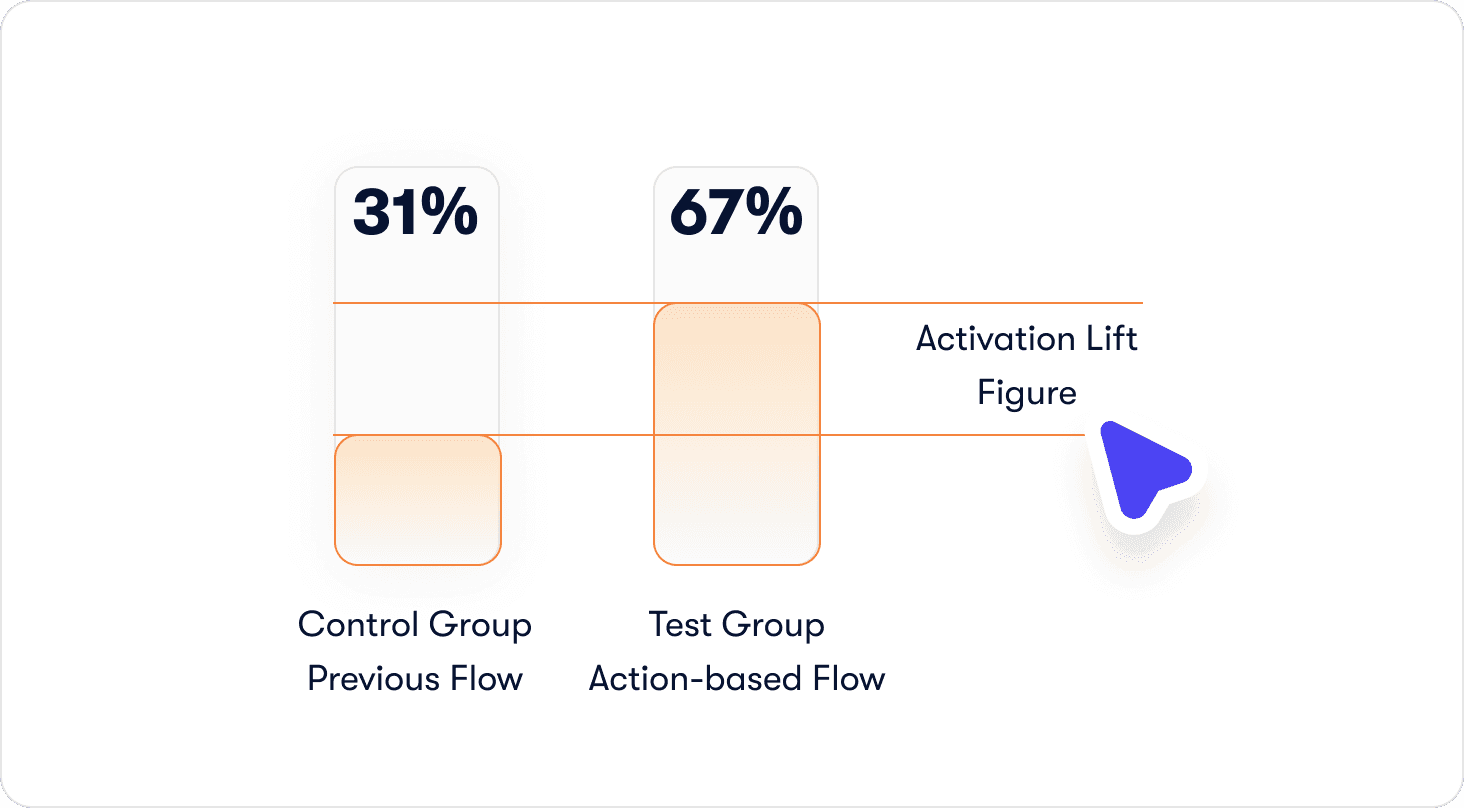 31%

67%

Activation Lift
Figure

Control Group
Previous Flow

Test Group
Action-based Flow